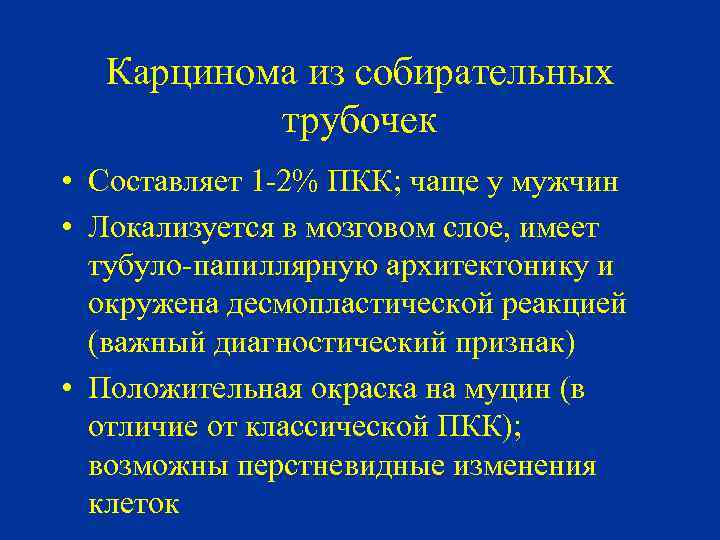 Карцинома из собирательных трубочек

• Составляет 1-2% ПКК; чаще у мужчин

• Локализуется в мозговом слое, имеет тубуло-папиллярную архитектонику и окружена десмопластической реакцией (важный диагностический признак)

• Положительная окраска на муцин (в отличие от классической ПКК); возможны перстневидные изменения клеток